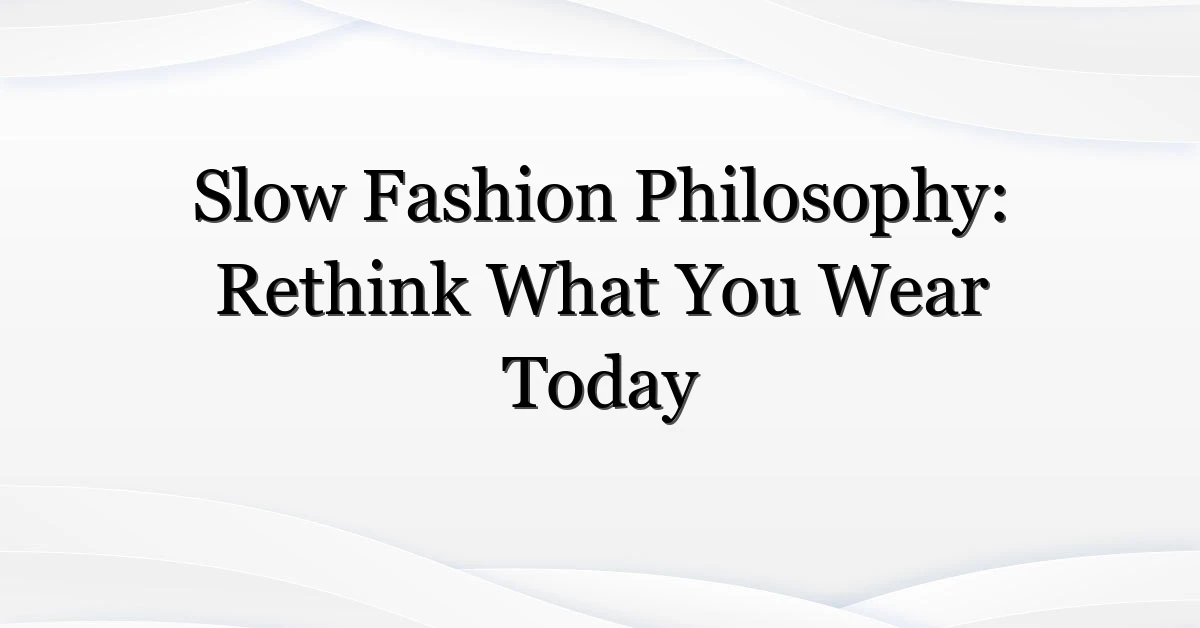 Slow Fashion Philosophy: Rethink What You Wear Today